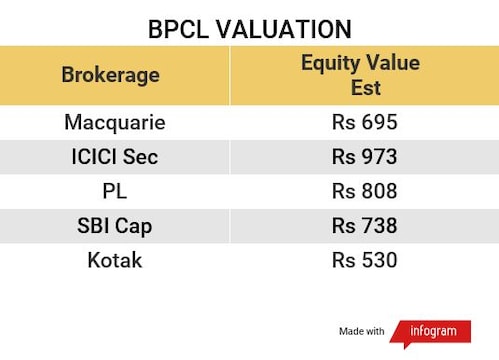 BPCL VALUATION

| Brokerage | Equity Value Est |
|---|---|
| Macquarie | Rs 695 |
| ICICI Sec | Rs 973 |
| PL | Rs 808 |
| SBI Cap | Rs 738 |
| Kotak | Rs 530 |

Made with infogram